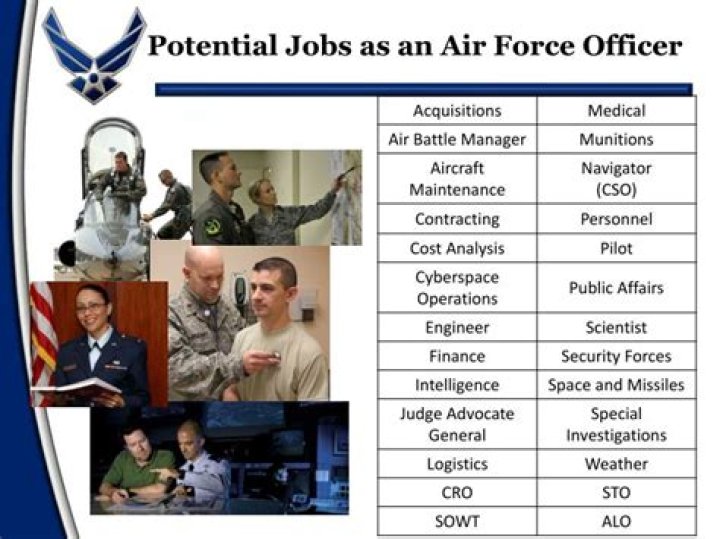 Potential Jobs as an Air Force Officer

| Acquisitions | Medical |
|---|---|
| Air Battle Manager | Munitions |
| Aircraft Maintenance | Navigator (CSO) |
| Contracting | Personnel |
| Cost Analysis | Pilot |
| Cyberspace Operations | Public Affairs |
| Engineer | Scientist |
| Finance | Security Forces |
| Intelligence | Space and Missiles |
| Judge Advocate General | Special Investigations |
| Logistics | Weather |
| CRO | STO |
| SOWT | ALO |